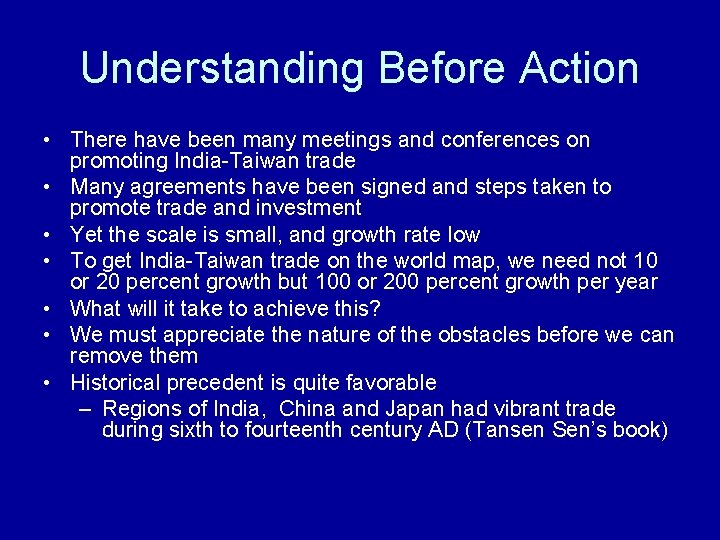 Understanding Before Action

• There have been many meetings and conferences on promoting India-Taiwan trade
• Many agreements have been signed and steps taken to promote trade and investment
• Yet the scale is small, and growth rate low
• To get India-Taiwan trade on the world map, we need not 10 or 20 percent growth but 100 or 200 percent growth per year
• What will it take to achieve this?
• We must appreciate the nature of the obstacles before we can remove them
• Historical precedent is quite favorable
– Regions of India, China and Japan had vibrant trade during sixth to fourteenth century AD (Tansen Sen's book)